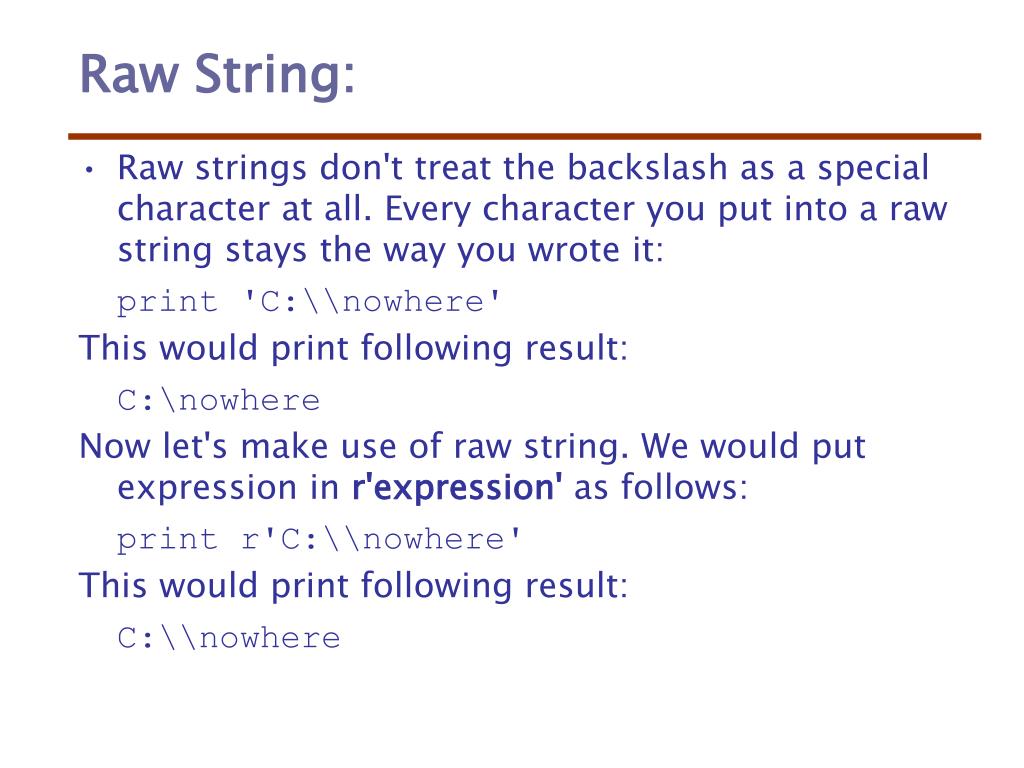 Raw String:

• Raw strings don't treat the backslash as a special character at all. Every character you put into a raw string stays the way you wrote it:

print 'C:\\nowhere'

This would print following result:

C:\nowhere

Now let's make use of raw string. We would put expression in r'expression' as follows:

print r'C:\\nowhere'

This would print following result:

C:\\nowhere